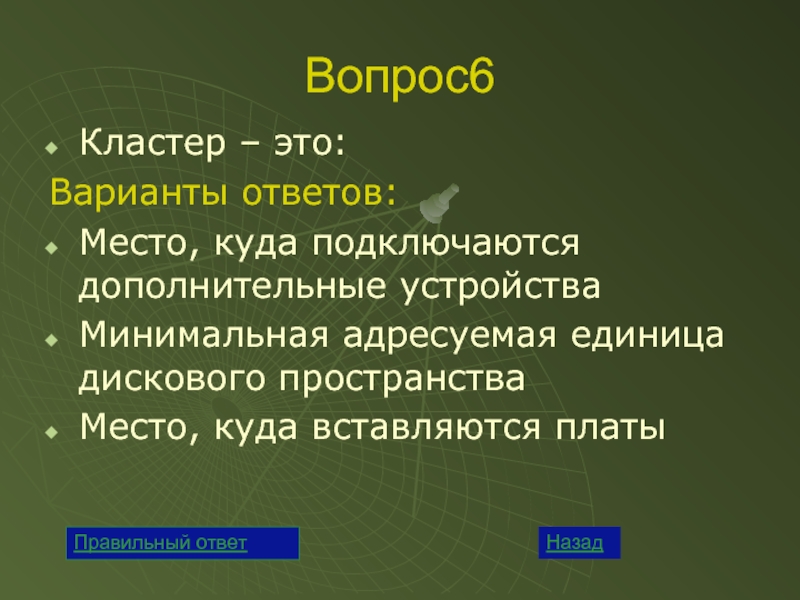 Вопрос6

Кластер – это:

Варианты ответов:

Место, куда подключаются дополнительные устройства

Минимальная адресуемая единица дискового пространства

Место, куда вставляются платы

Правильный ответ

Назад